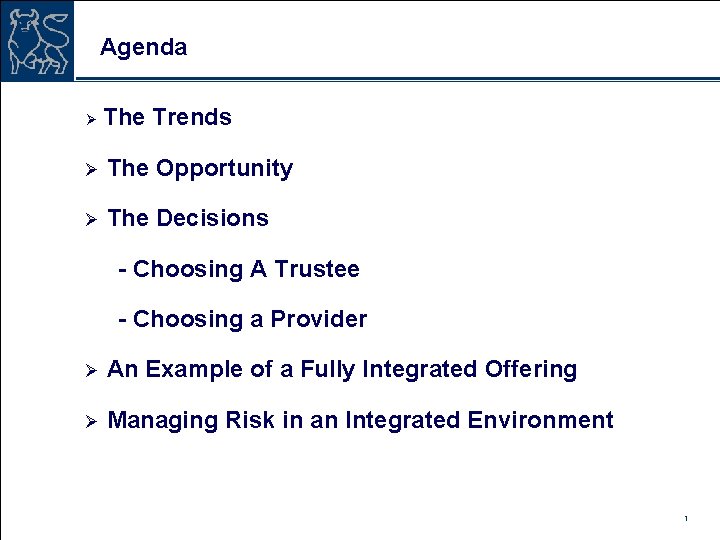 Agenda

➢ The Trends

➢ The Opportunity

➢ The Decisions

- Choosing A Trustee

- Choosing a Provider

➢ An Example of a Fully Integrated Offering

➢ Managing Risk in an Integrated Environment

1